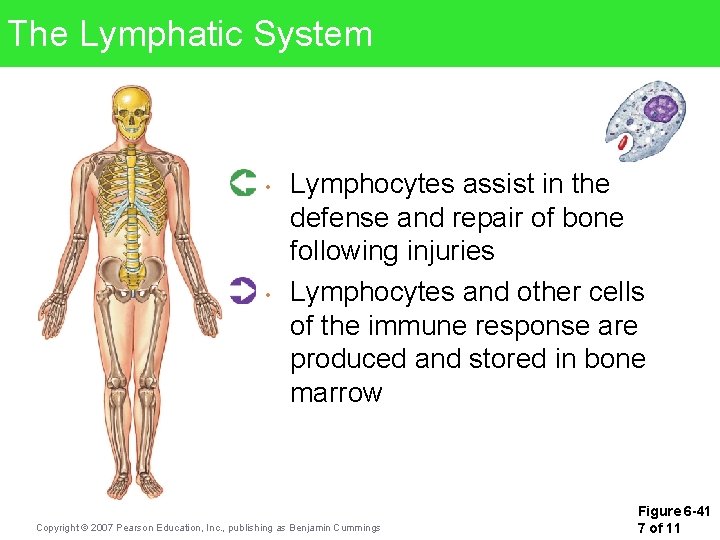 The Lymphatic System

• Lymphocytes assist in the defense and repair of bone following injuries

• Lymphocytes and other cells of the immune response are produced and stored in bone marrow

Copyright © 2007 Pearson Education, Inc., publishing as Benjamin Cummings

Figure 6-41
7 of 11